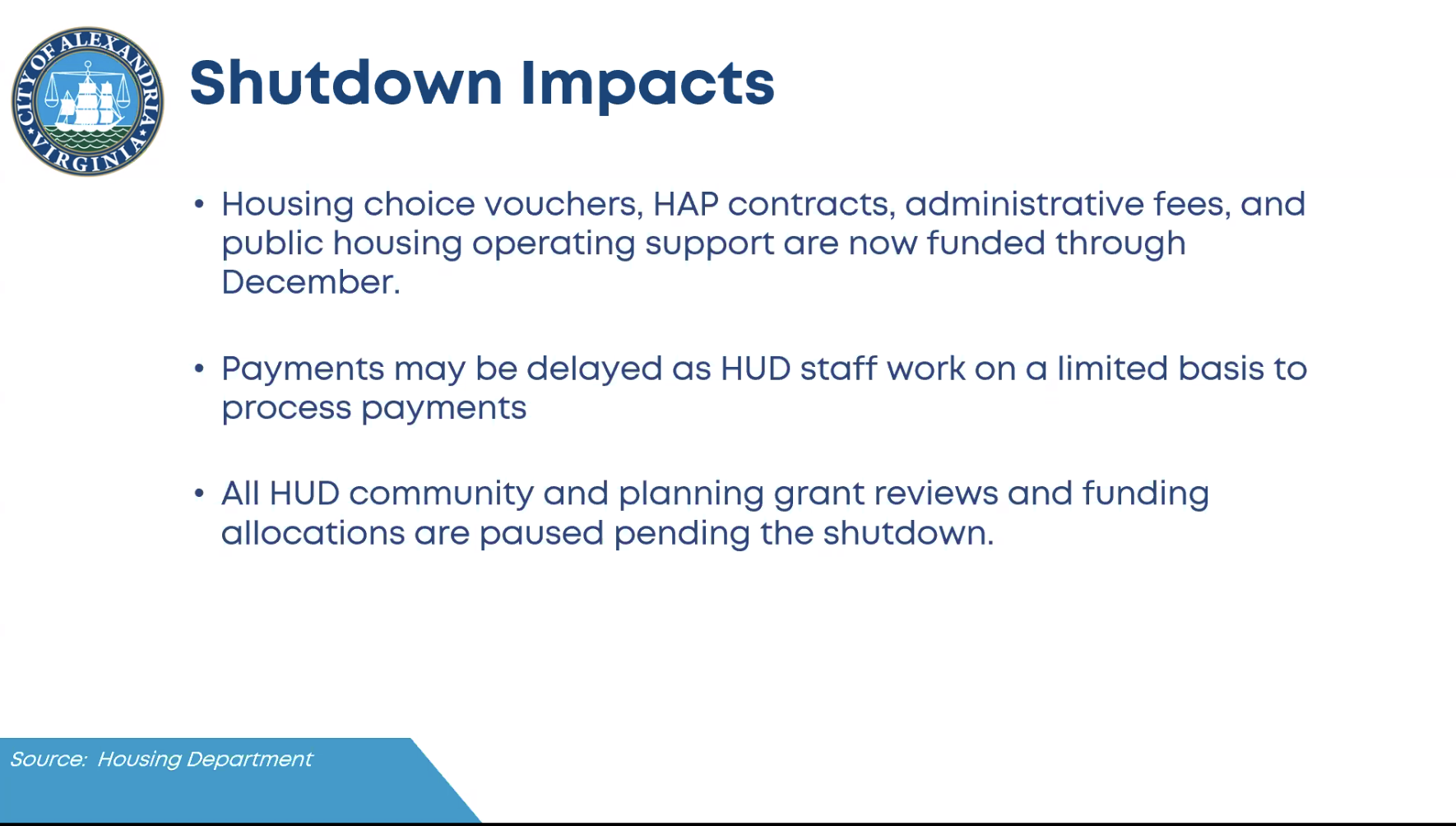 CITY OF ALEXANDRIA VIRGINIA

Shutdown Impacts

• Housing choice vouchers, HAP contracts, administrative fees, and public housing operating support are now funded through December.

• Payments may be delayed as HUD staff work on a limited basis to process payments

• All HUD community and planning grant reviews and funding allocations are paused pending the shutdown.

Source: Housing Department